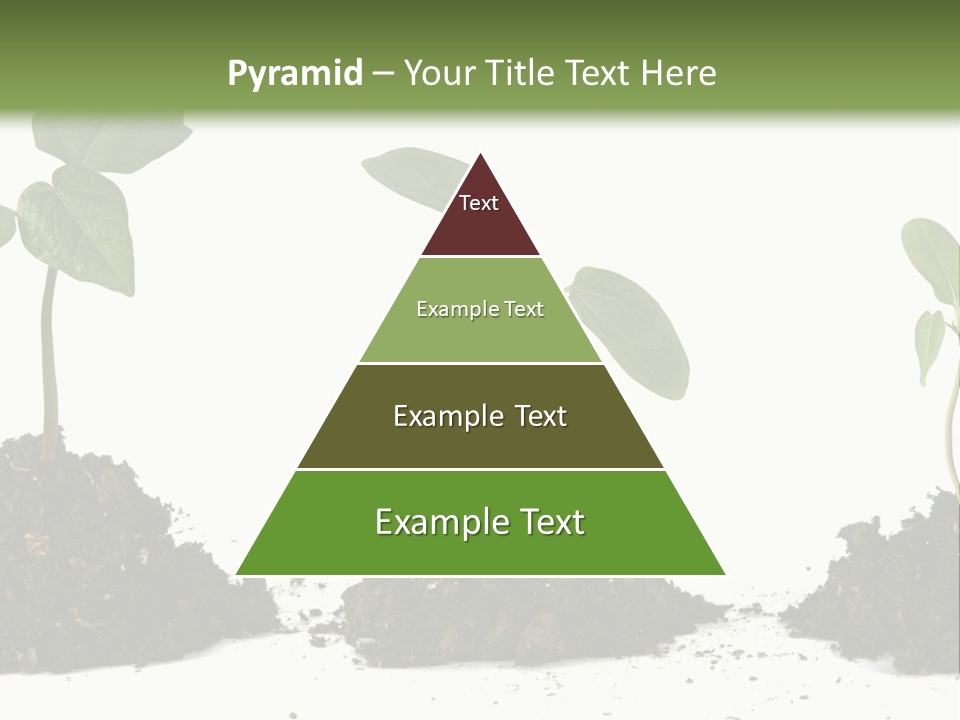 Pyramid – Your Title Text Here

Text

Example Text

Example Text

Example Text